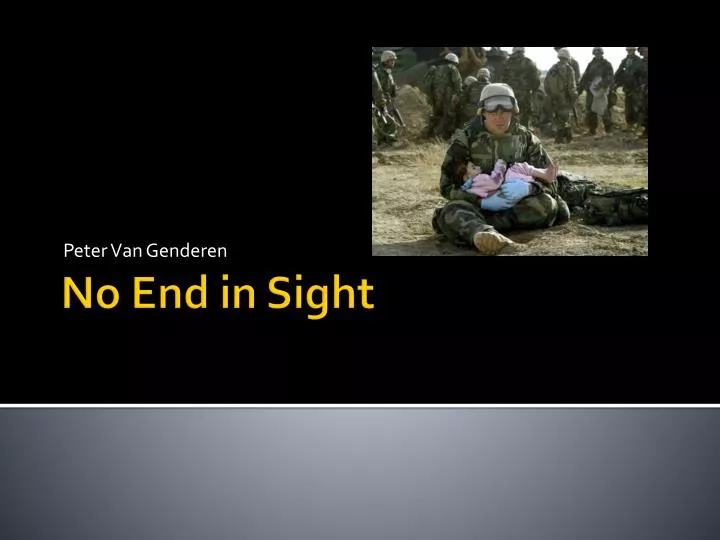 Peter Van Genderen

No End in Sight